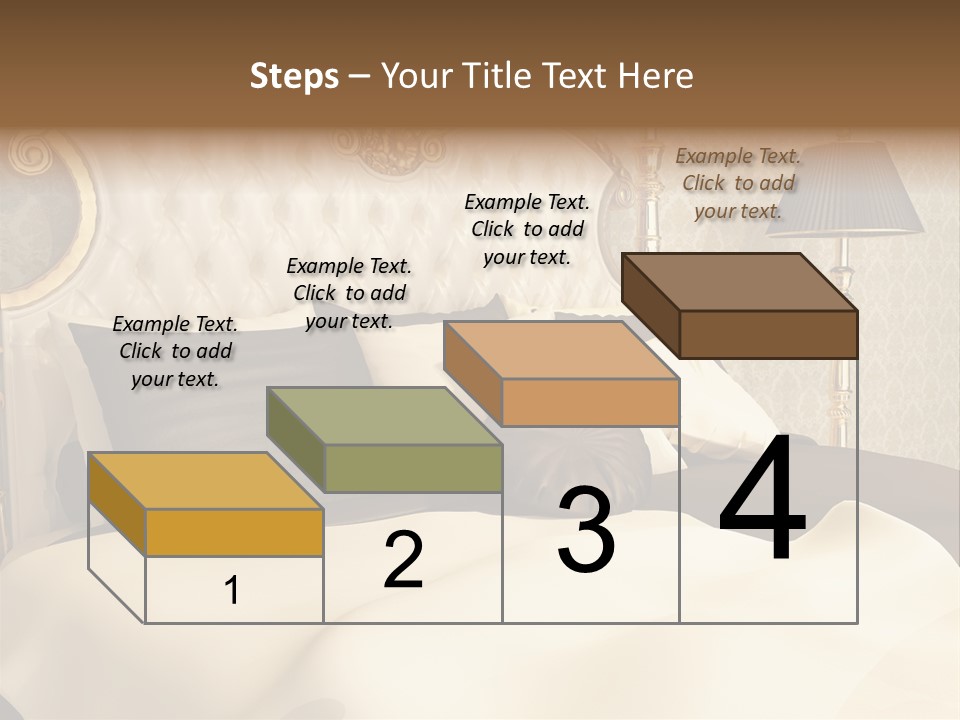 Steps – Your Title Text Here

Example Text. Click to add your text.

Example Text. Click to add your text.

Example Text. Click to add your text.

Example Text. Click to add your text.

1

2

3

4